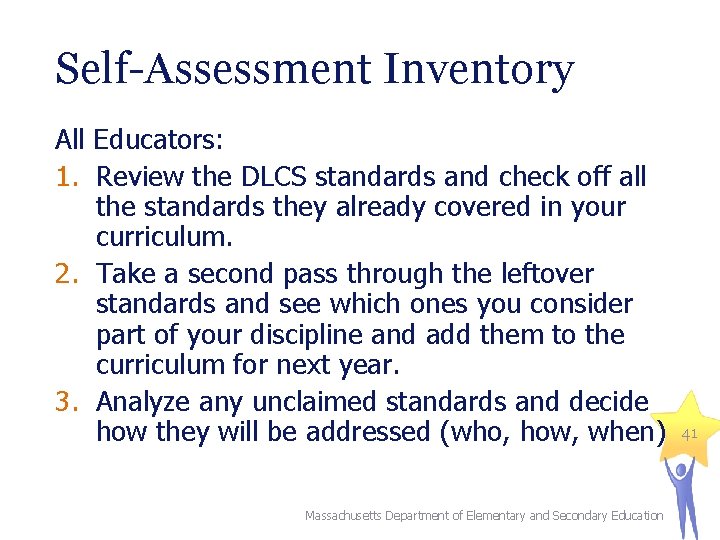 Self-Assessment Inventory

All Educators:

1. Review the DLCS standards and check off all the standards they already covered in your curriculum.
2. Take a second pass through the leftover standards and see which ones you consider part of your discipline and add them to the curriculum for next year.
3. Analyze any unclaimed standards and decide how they will be addressed (who, how, when)

41

Massachusetts Department of Elementary and Secondary Education